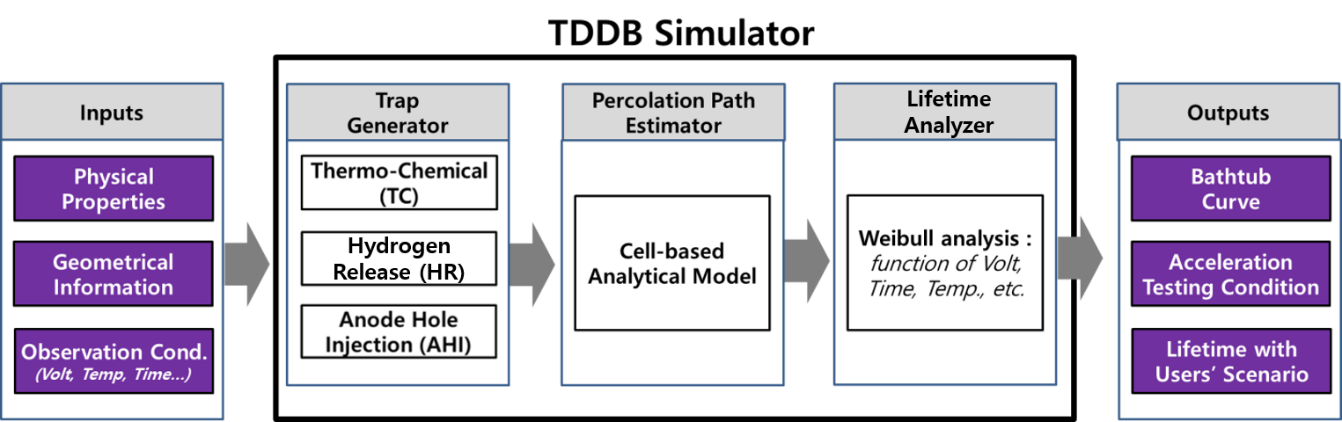 TDDB Simulator

Inputs

Physical Properties

Geometrical Information

Observation Cond.
(Volt, Temp, Time…)

Trap Generator

Thermo-Chemical (TC)

Hydrogen Release (HR)

Anode Hole Injection (AHI)

Percolation Path Estimator

Cell-based Analytical Model

Lifetime Analyzer

Weibull analysis :
function of Volt, Time, Temp., etc.

Outputs

Bathtub Curve

Acceleration Testing Condition

Lifetime with Users' Scenario